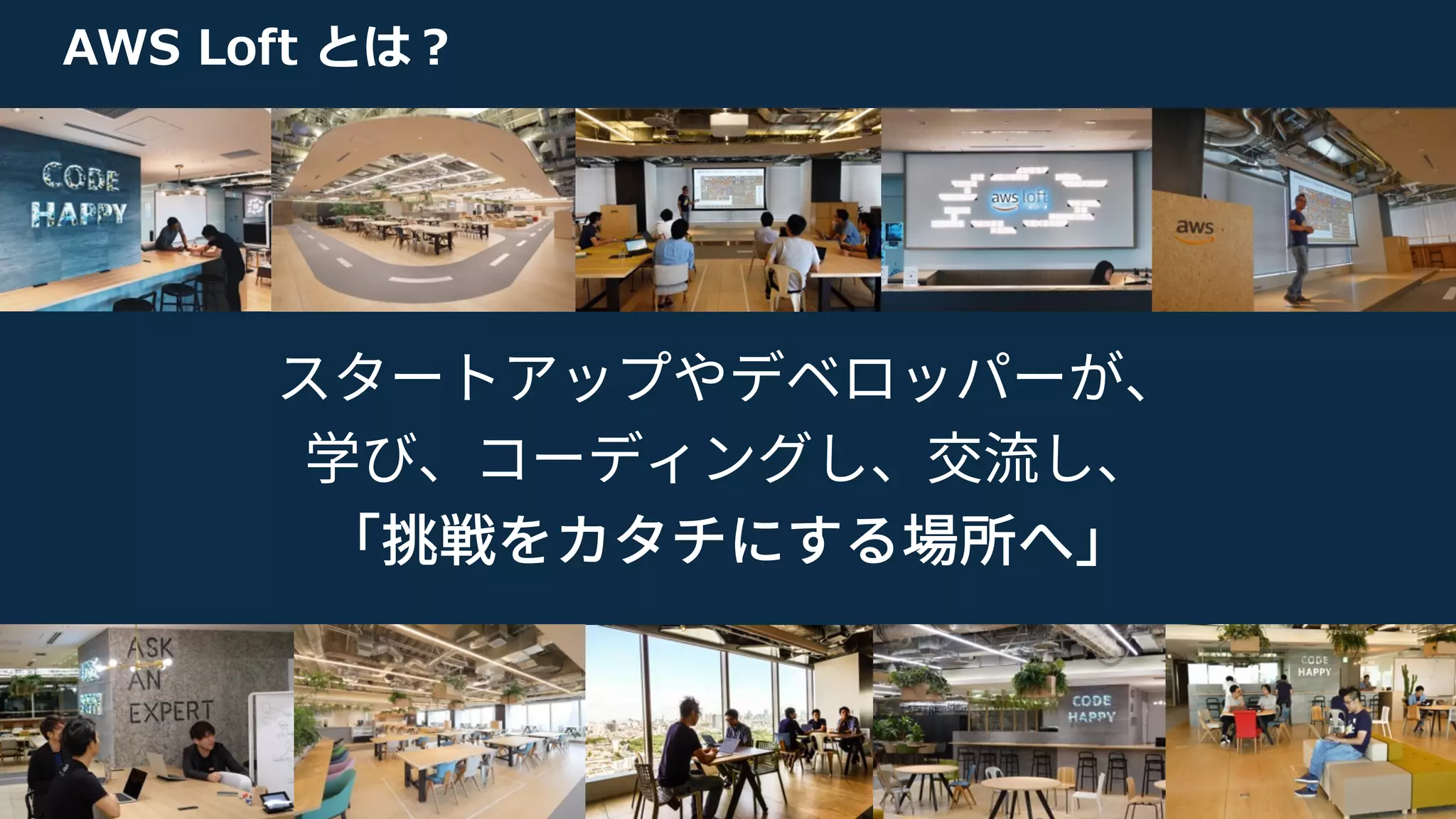 AWS Loft とは？

CODE HAPPY

aws loft

aws

スタートアップやデベロッパーが、
学び、コーディングし、交流し、
「挑戦をカタチにする場所へ」

ASK AN EXPERT

CODE HAPPY

CODE HAPPY